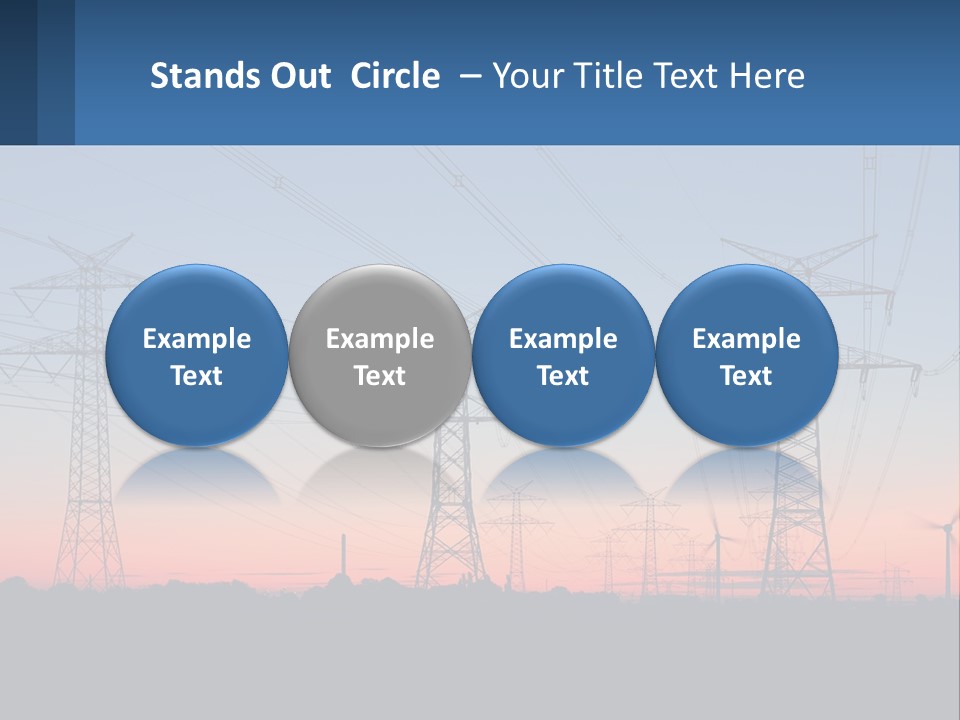 Stands Out Circle – Your Title Text Here

Example Text

Example Text

Example Text

Example Text